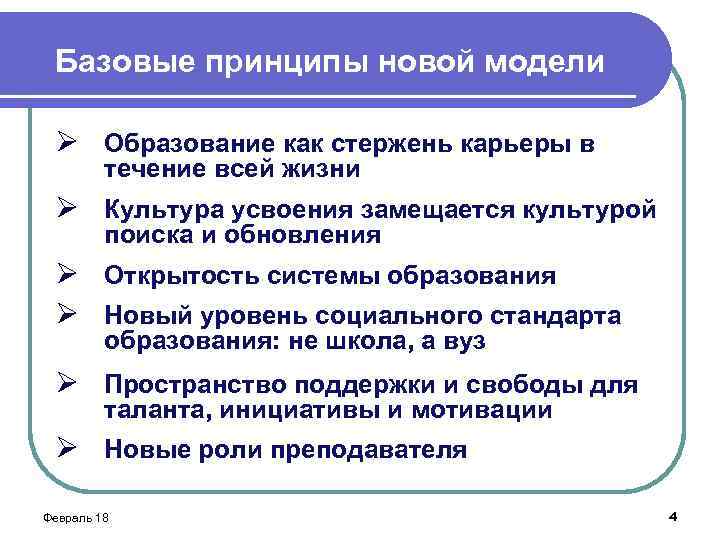 Базовые принципы новой модели

➢ Образование как стержень карьеры в течение всей жизни

➢ Культура усвоения замещается культурой поиска и обновления

➢ Открытость системы образования

➢ Новый уровень социального стандарта образования: не школа, а вуз

➢ Пространство поддержки и свободы для таланта, инициативы и мотивации

➢ Новые роли преподавателя

Февраль 18

4